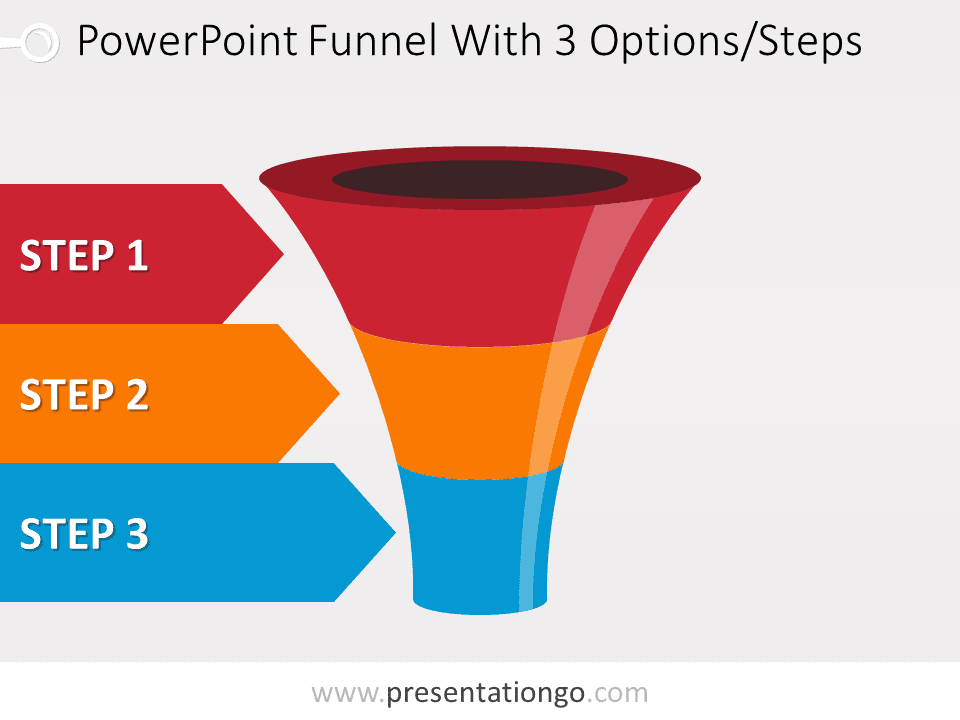 PowerPoint Funnel With 3 Options/Steps

STEP 1

STEP 2

STEP 3

www.presentationgo.com